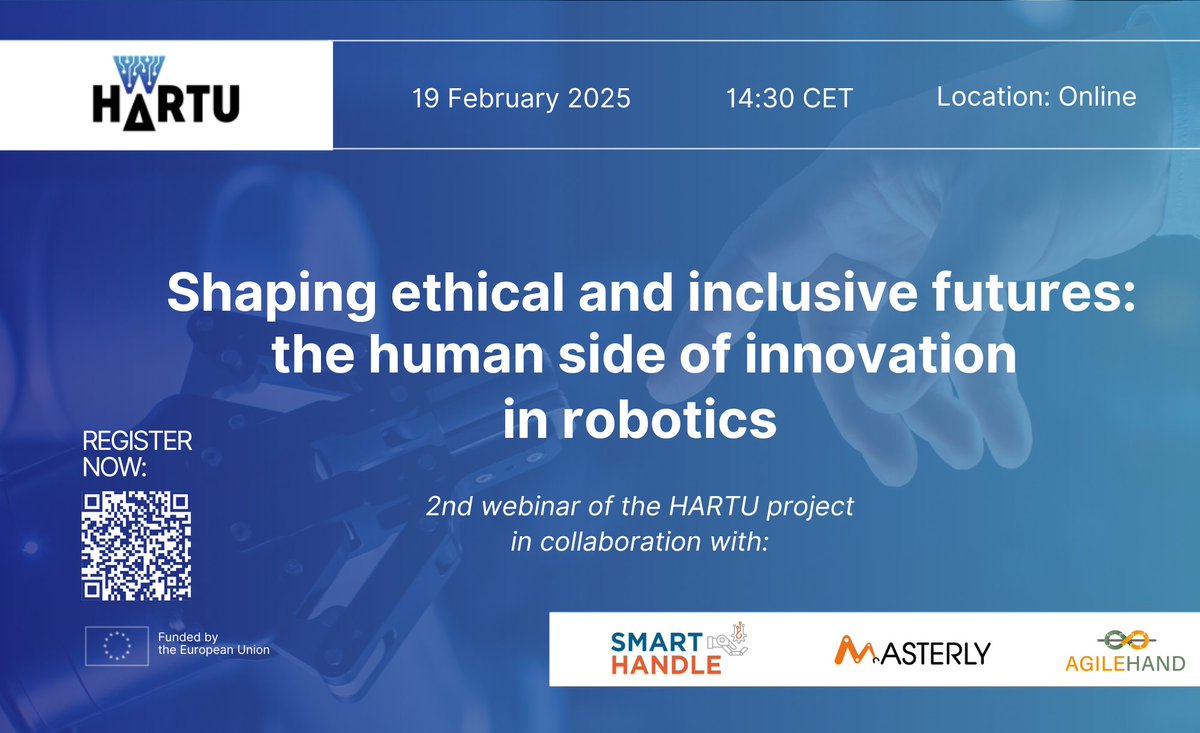 HARTU

19 February 2025

14:30 CET

Location: Online

Shaping ethical and inclusive futures: the human side of innovation in robotics

REGISTER NOW:

2nd webinar of the HARTU project in collaboration with:

Funded by the European Union

SMART HANDLE

MASTERLY

AGILEHAND